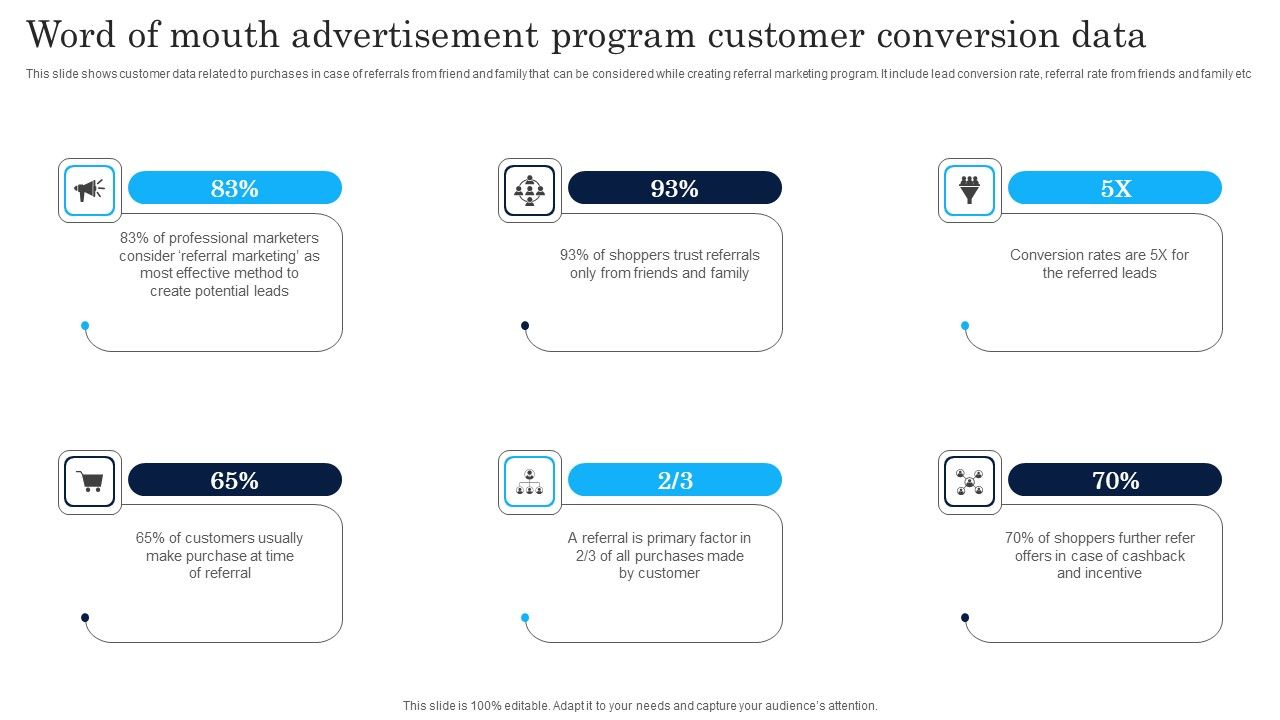 Word of mouth advertisement program customer conversion data

This slide shows customer data related to purchases in case of referrals from friend and family that can be considered while creating referral marketing program. It include lead conversion rate, referral rate from friends and family etc

83%

83% of professional marketers consider 'referral marketing' as most effective method to create potential leads

93%

93% of shoppers trust referrals only from friends and family

5X

Conversion rates are 5X for the referred leads

65%

65% of customers usually make purchase at time of referral

2/3

A referral is primary factor in 2/3 of all purchases made by customer

70%

70% of shoppers further refer offers in case of cashback and incentive

This slide is 100% editable. Adapt it to your needs and capture your audience's attention.